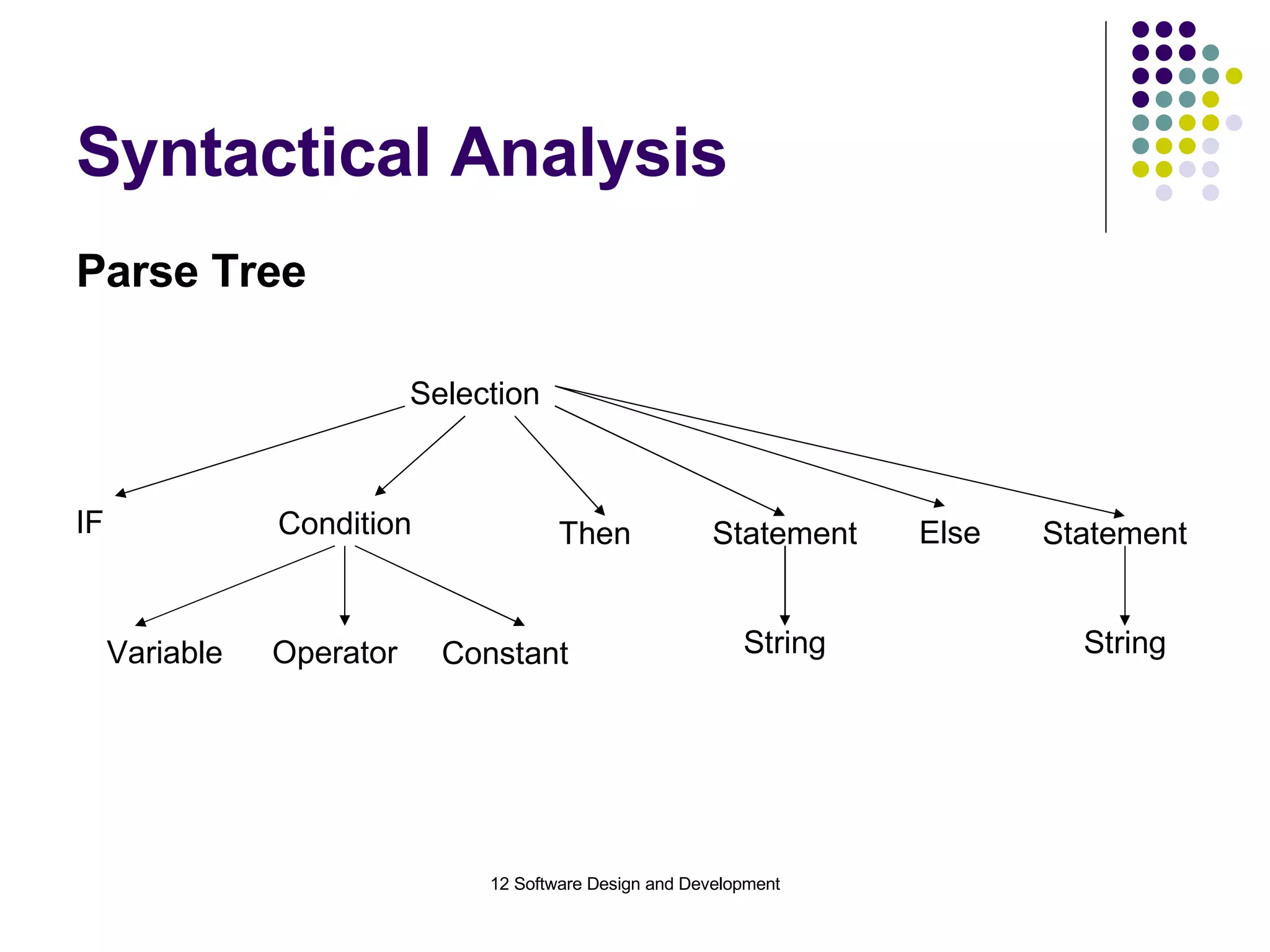 Syntactical Analysis

Parse Tree

Selection

IF

Condition

Then

Statement

Else

Statement

Variable

Operator

Constant

String

String

12 Software Design and Development